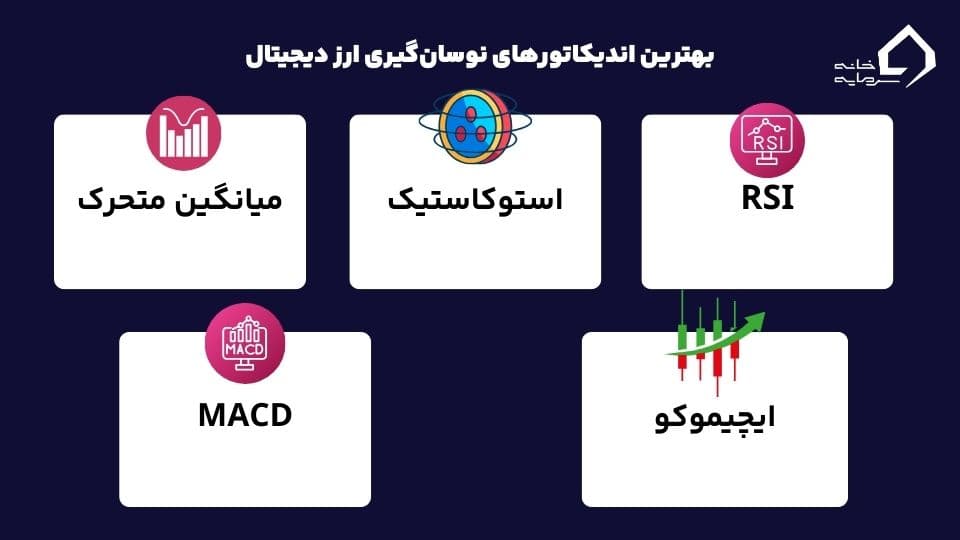 خانه سرمایه

بهترین اندیکاتورهای نوسان‌گیری ارز دیجیتال

RSI

RSI

استوکاستیک

میانگین متحرک

ایچیموکو

MACD

MACD